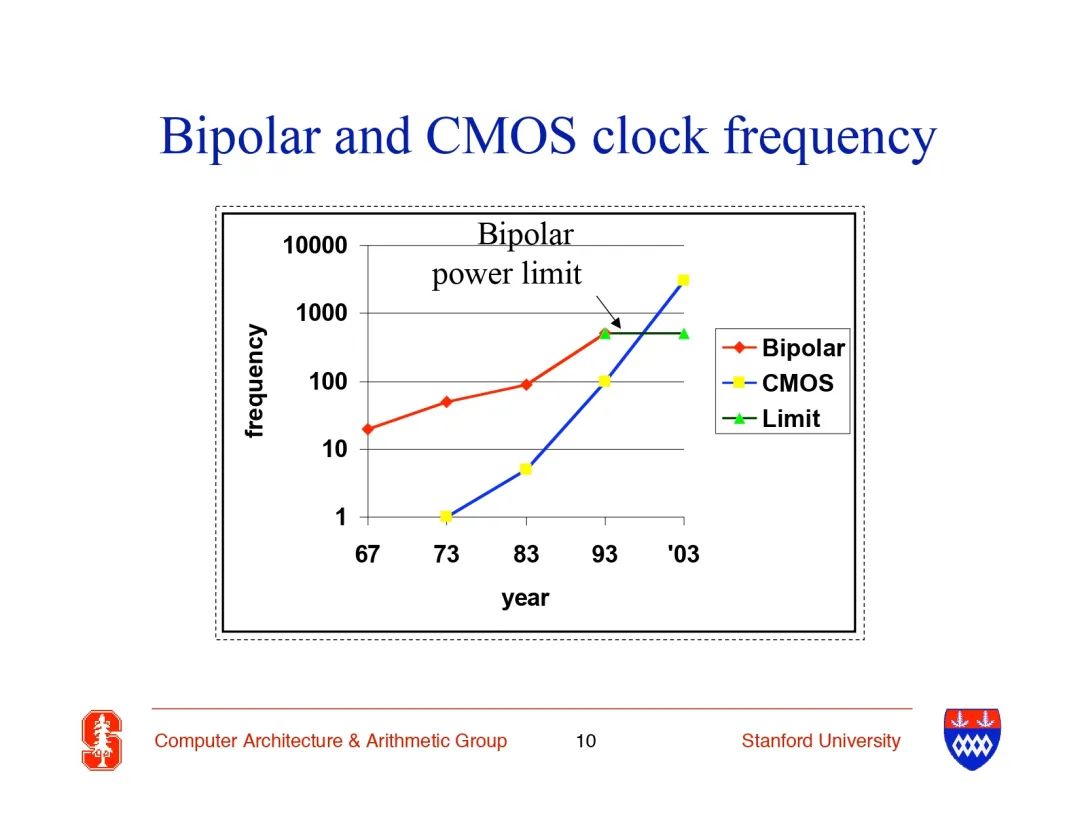 Bipolar and CMOS clock frequency

Bipolar power limit

frequency

10000
1000
100
10
1

67
73
83
93
'03

year

Bipolar
CMOS
Limit

Computer Architecture & Arithmetic Group
10
Stanford University